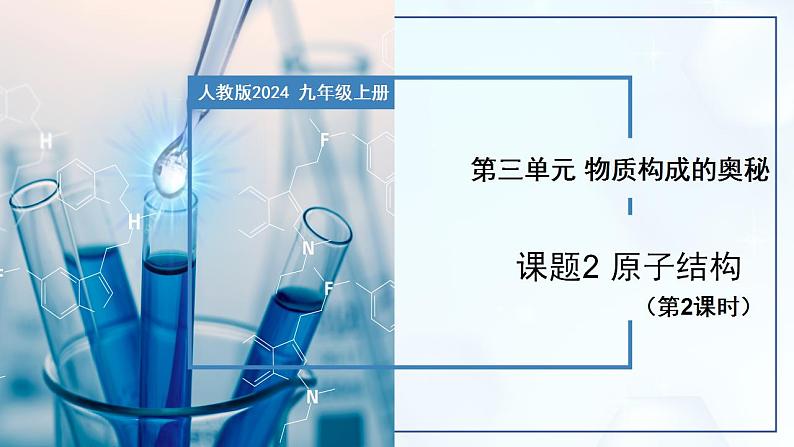 人教版2024 九年级上册

第三单元 物质构成的奥秘

课题2 原子结构

（第2课时）